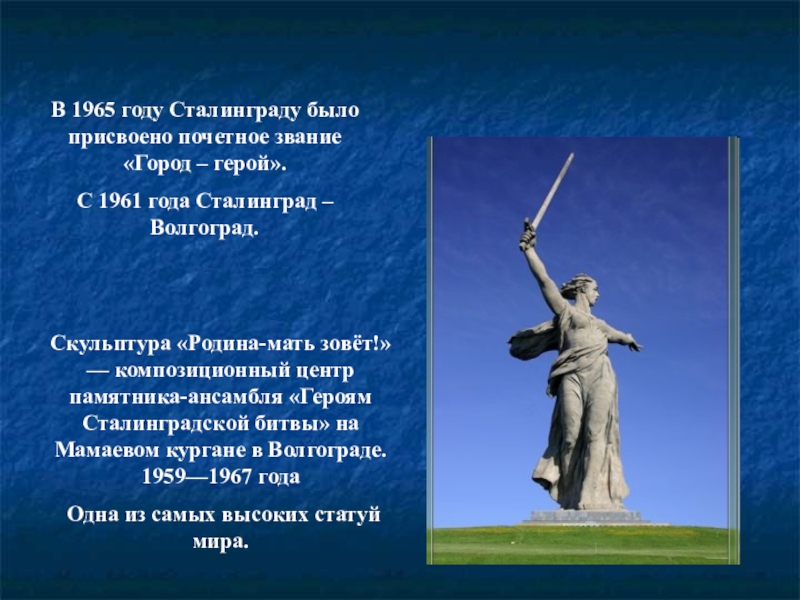 В 1965 году Сталинграду было присвоено почетное звание «Город – герой».

С 1961 года Сталинград – Волгоград.

Скульптура «Родина-мать зовёт!» — композиционный центр памятника-ансамбля «Героям Сталинградской битвы» на Мамаевом кургане в Волгограде. 1959—1967 года

Одна из самых высоких статуй мира.